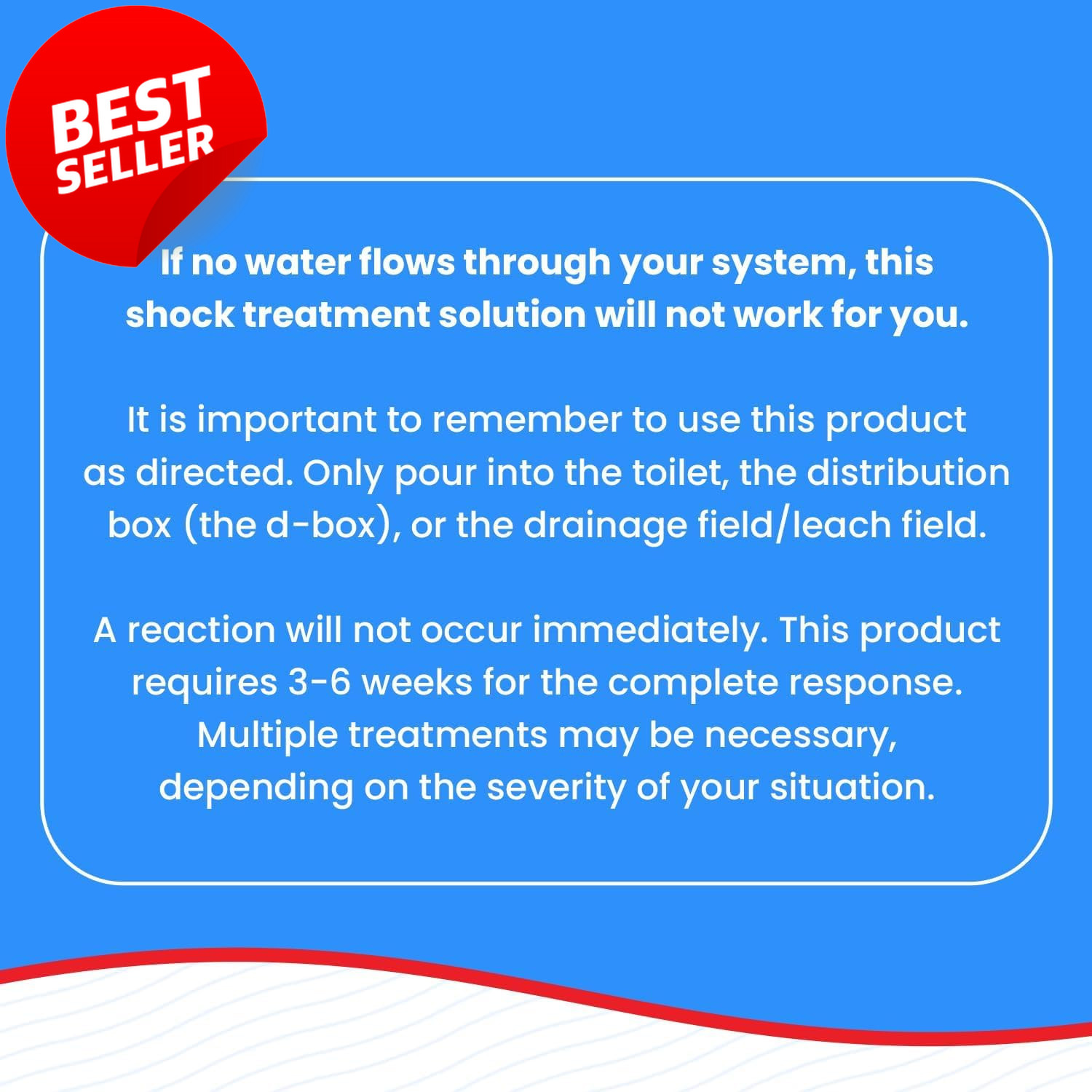 BEST SELLER

If no water flows through your system, this shock treatment solution will not work for you.

It is important to remember to use this product as directed. Only pour into the toilet, the distribution box (the d-box), or the drainage field/leach field.

A reaction will not occur immediately. This product requires 3-6 weeks for the complete response. Multiple treatments may be necessary, depending on the severity of your situation.